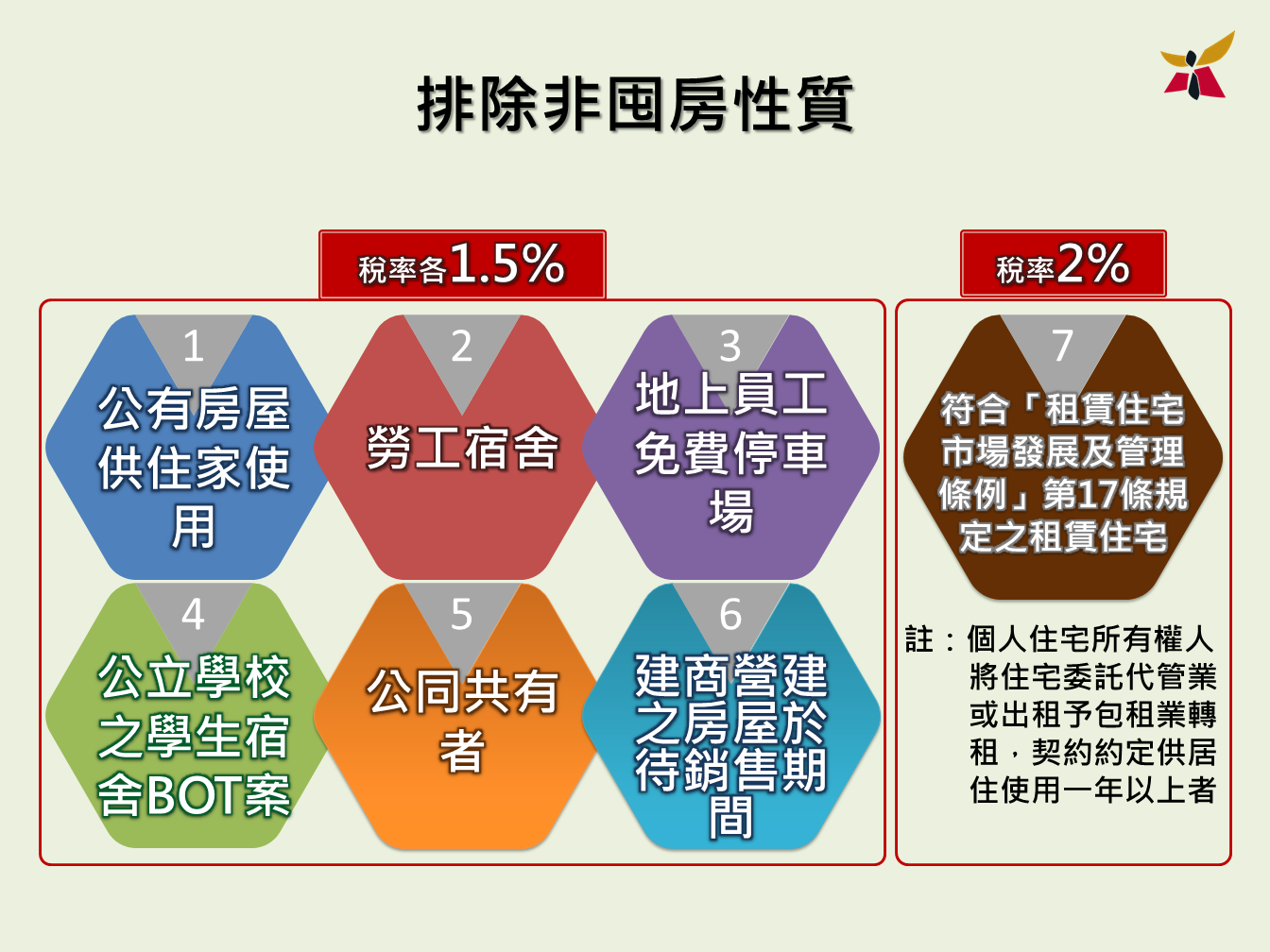 排除非囤房性質

稅率各1.5%

1
公有房屋供住家使用

2
勞工宿舍

3
地上員工免費停車場

4
公立學校之學生宿舍BOT案

5
公同共有者

6
建商營建之房屋於待銷售期間

稅率2%

7
符合「租賃住宅市場發展及管理條例」第17條規定之租賃住宅

註：個人住宅所有權人將住宅委託代管業或出租予包租業轉租，契約約定供居住使用一年以上者